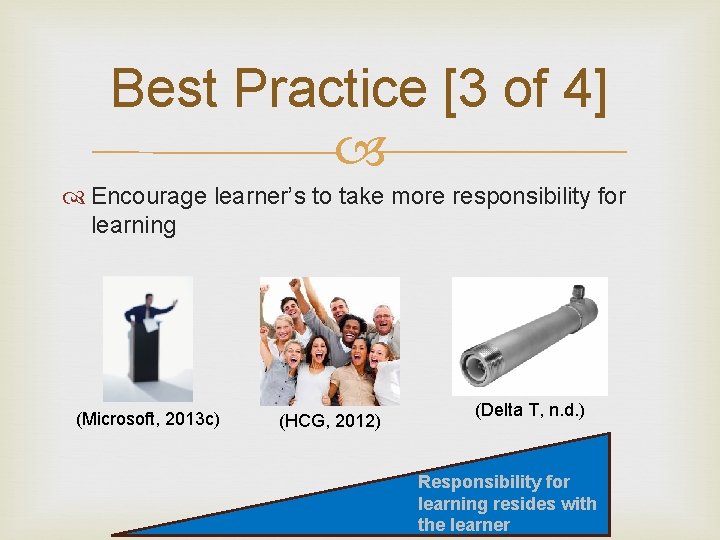 Best Practice [3 of 4]

Encourage learner's to take more responsibility for learning

(Microsoft, 2013c)

(HCG, 2012)

(Delta T, n.d.)

Responsibility for learning resides with the learner